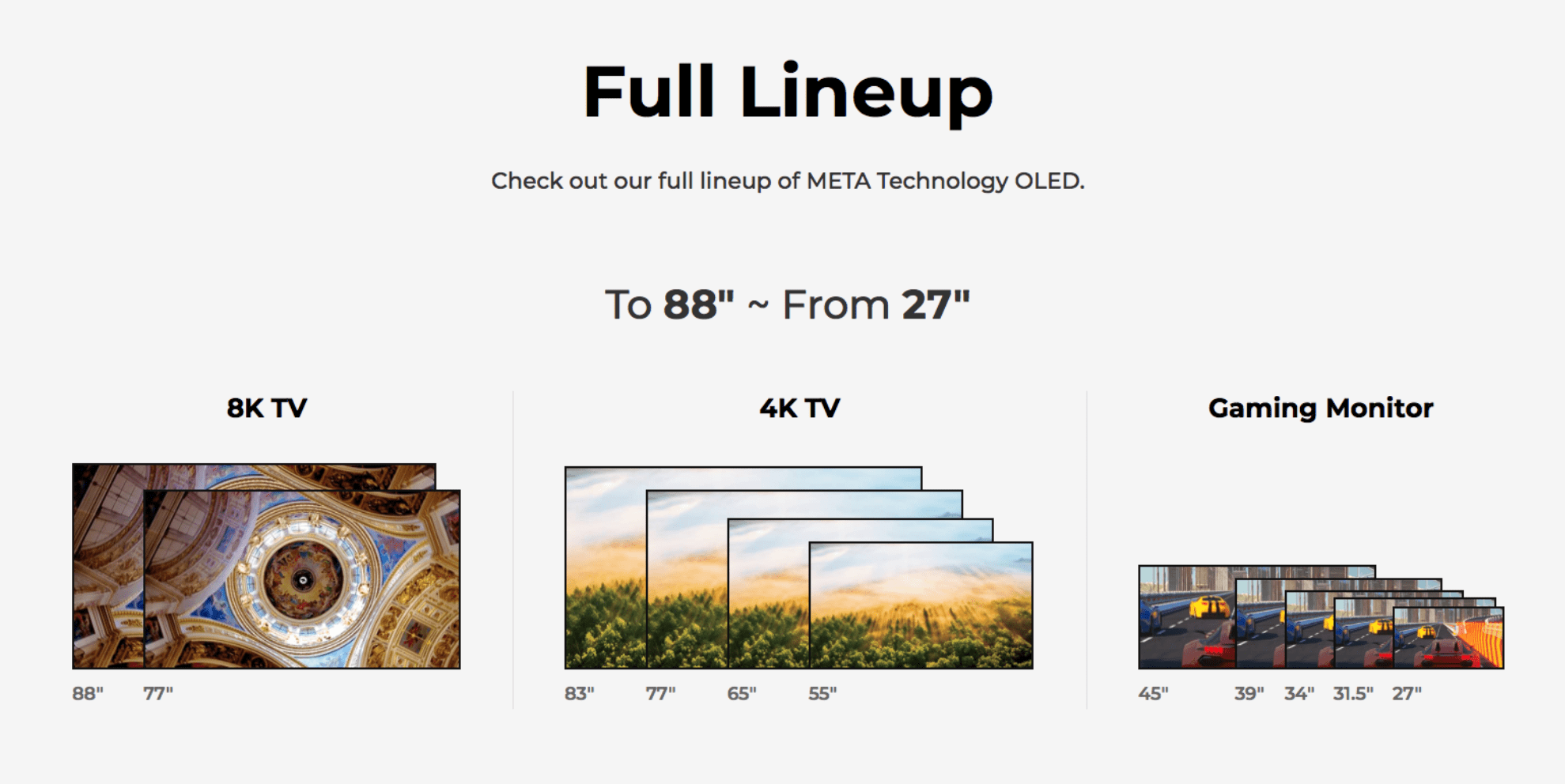 Full Lineup

Check out our full lineup of META Technology OLED.

To 88" ~ From 27"

8K TV

88" 77"

4K TV

83" 77" 65" 55"

Gaming Monitor

45" 39" 34" 31.5" 27"